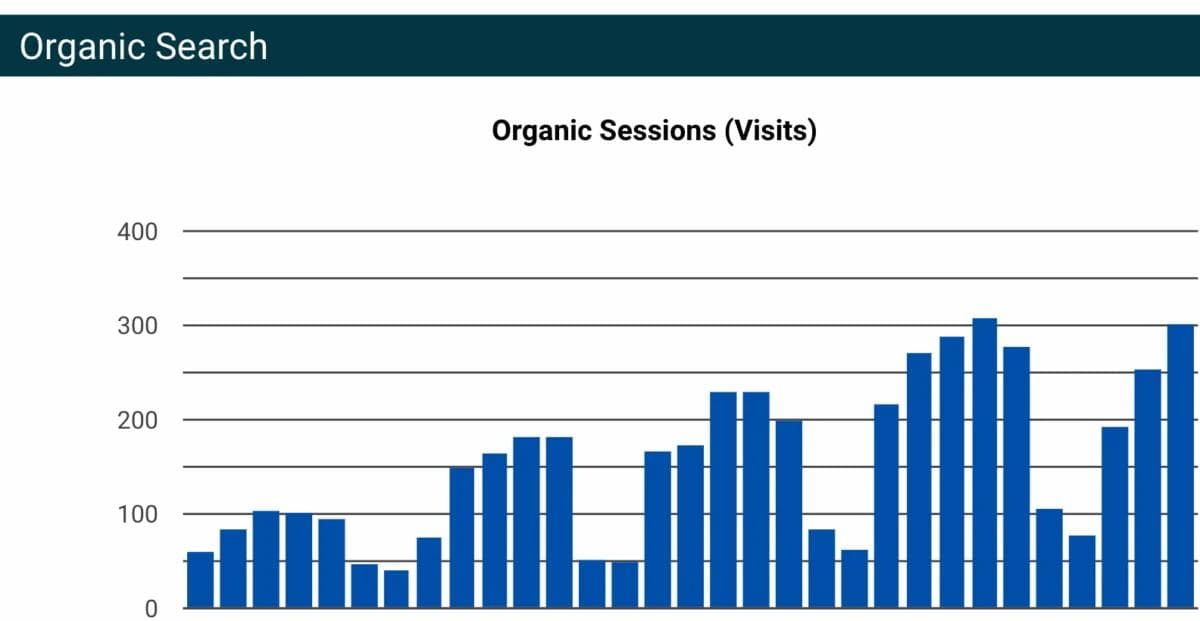 Organic Search

Organic Sessions (Visits)

400
300
200
100
0